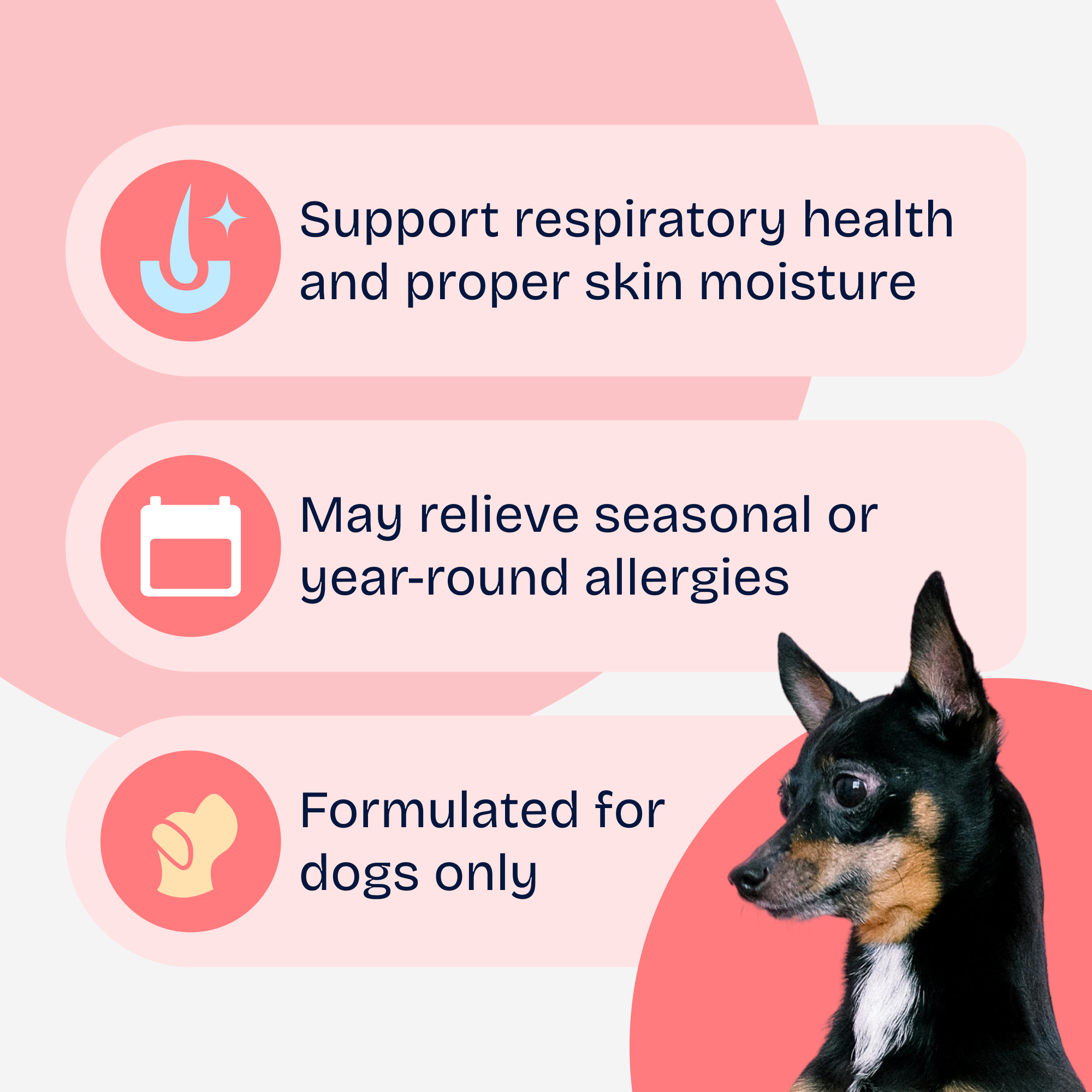 Support respiratory health and proper skin moisture

May relieve seasonal or year-round allergies

Formulated for dogs only